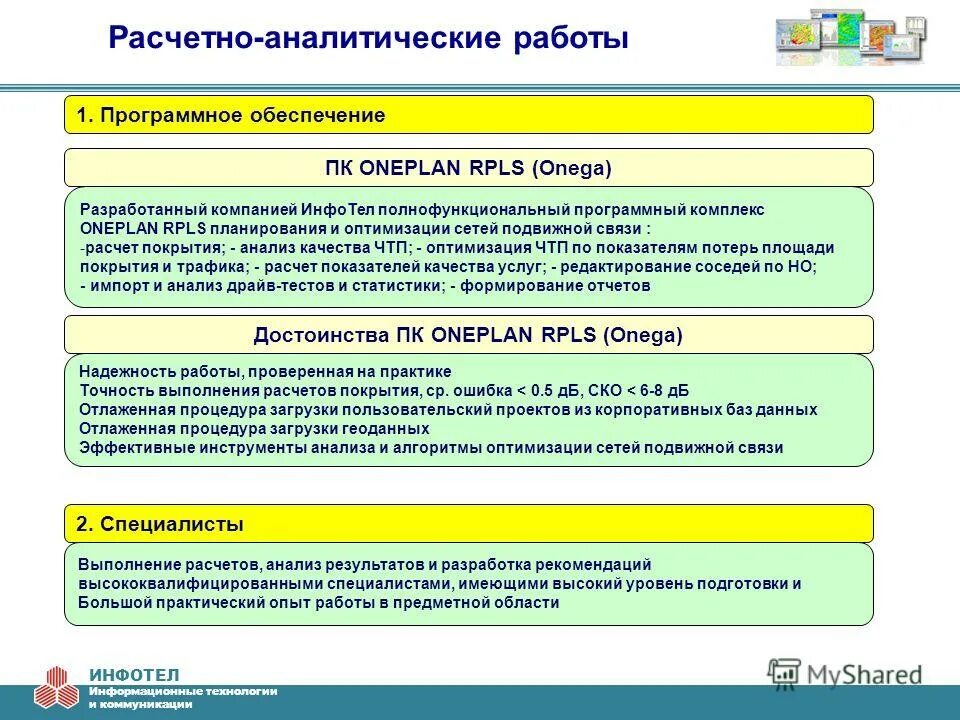 Расчетно-аналитические работы

1. Программное обеспечение

ПК ONEPLAN RPLS (Onega)

Разработанный компанией ИнфоТел полнофункциональный программный комплекс ONEPLAN RPLS планирования и оптимизации сетей подвижной связи :
-расчет покрытия; - анализ качества ЧТП; - оптимизация ЧТП по показателям потерь площади покрытия и трафика; - расчет показателей качества услуг; - редактирование соседей по НО;
- импорт и анализ драйв-тестов и статистики; - формирование отчетов

Достоинства ПК ONEPLAN RPLS (Onega)

Надежность работы, проверенная на практике
Точность выполнения расчетов покрытия, ср. ошибка < 0.5 дБ, СКО < 6-8 дБ
Отлаженная процедура загрузки пользовательский проектов из корпоративных баз данных
Отлаженная процедура загрузки геоданных
Эффективные инструменты анализа и алгоритмы оптимизации сетей подвижной связи

2. Специалисты

Выполнение расчетов, анализ результатов и разработка рекомендаций высококвалифицированными специалистами, имеющими высокий уровень подготовки и Большой практический опыт работы в предметной области

ИНФОТЕЛ
Информационные технологии и коммуникации

MyShared